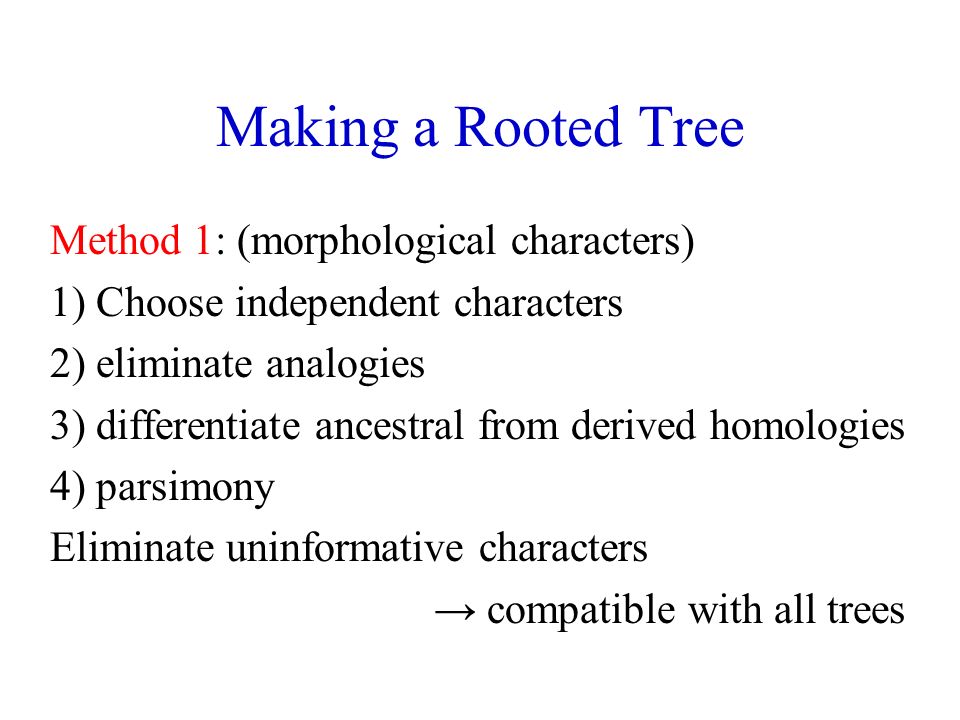 Making a Rooted Tree

Method 1: (morphological characters)
1) Choose independent characters
2) eliminate analogies
3) differentiate ancestral from derived homologies
4) parsimony
Eliminate uninformative characters
→ compatible with all trees